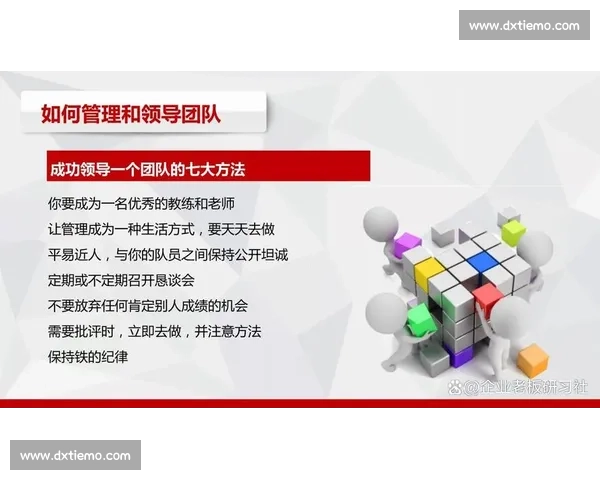 www.dxtiemo.com

如何管理和领导团队

成功领导一个团队的七大方法

你要成为一名优秀的教练和老师

让管理成为一种生活方式，要天天去做

平易近人，与你的队员之间保持公开坦诚

定期或不定期召开恳谈会

不要放弃任何肯定别人成绩的机会

需要批评时，立即去做，并注意方法

保持铁的纪律

@企业老板研习社

www.dxtiemo.com